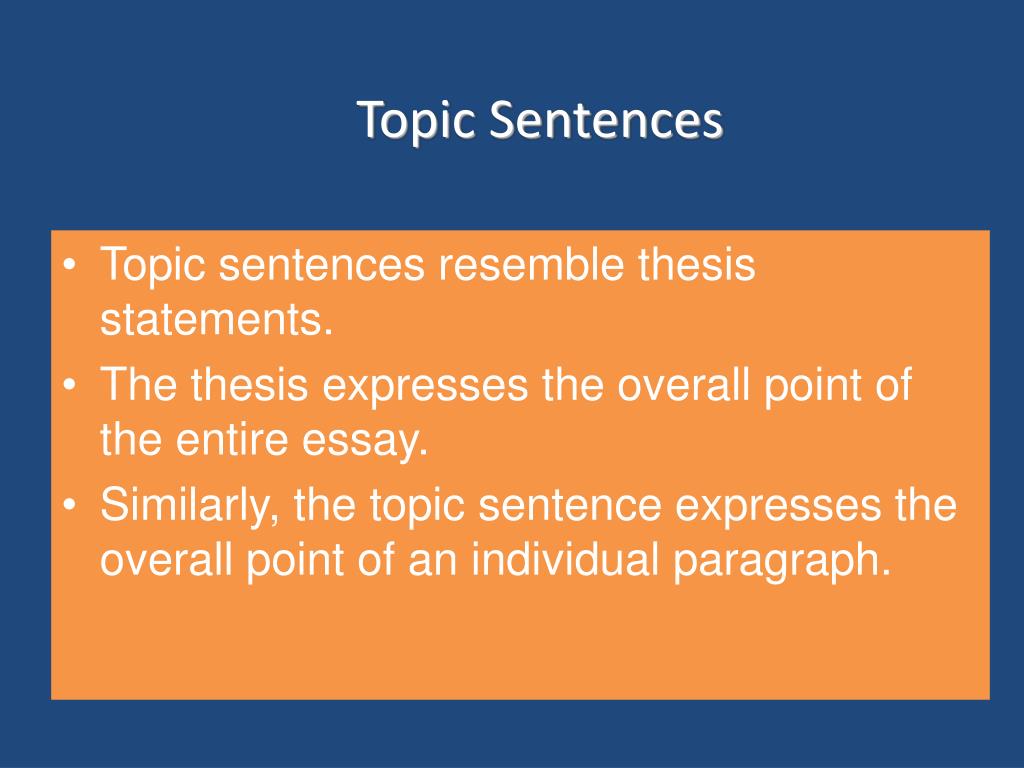 Topic Sentences

• Topic sentences resemble thesis statements.
• The thesis expresses the overall point of the entire essay.
• Similarly, the topic sentence expresses the overall point of an individual paragraph.